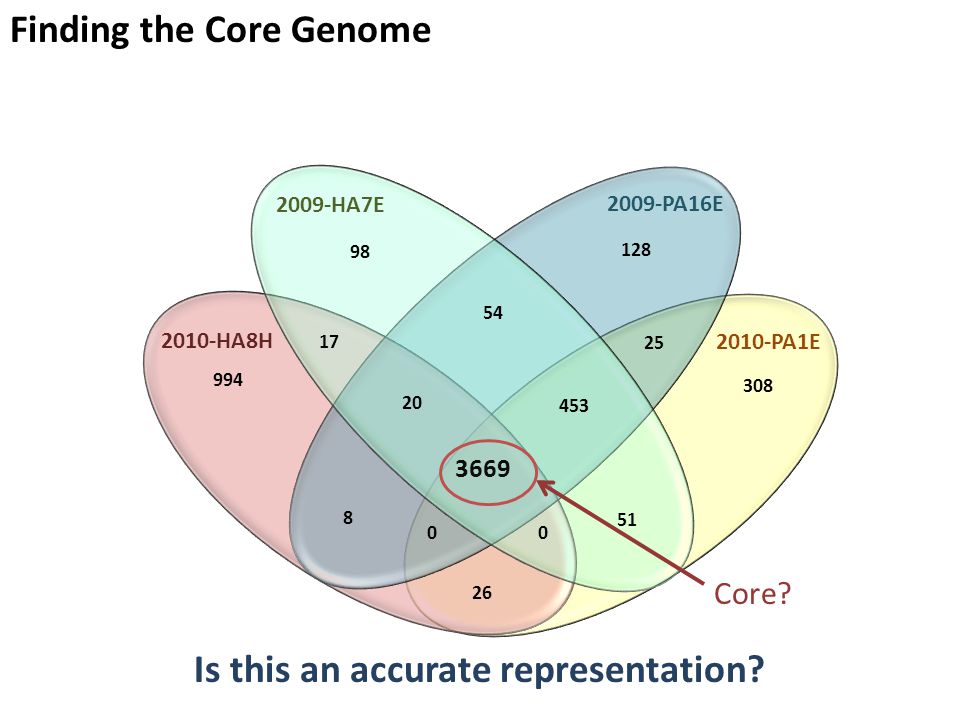 Finding the Core Genome

2009-HA7E

2009-PA16E

98

128

54

2010-HA8H

17

25

2010-PA1E

994

308

20

453

3669

8

0

0

51

26

Core?

Is this an accurate representation?